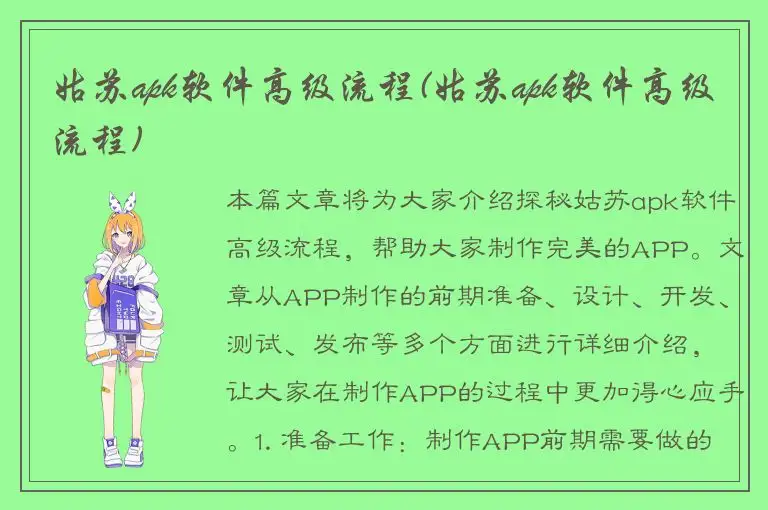 姑苏apk软件高级流程(姑苏apk软件高级流程)

本篇文章将为大家介绍探秘姑苏apk软件高级流程，帮助大家制作完美的APP。文章从APP制作的前期准备、设计、开发、测试、发布等多个方面进行详细介绍，让大家在制作APP的过程中更加得心应手。1. 准备工作：制作APP前期需要做的